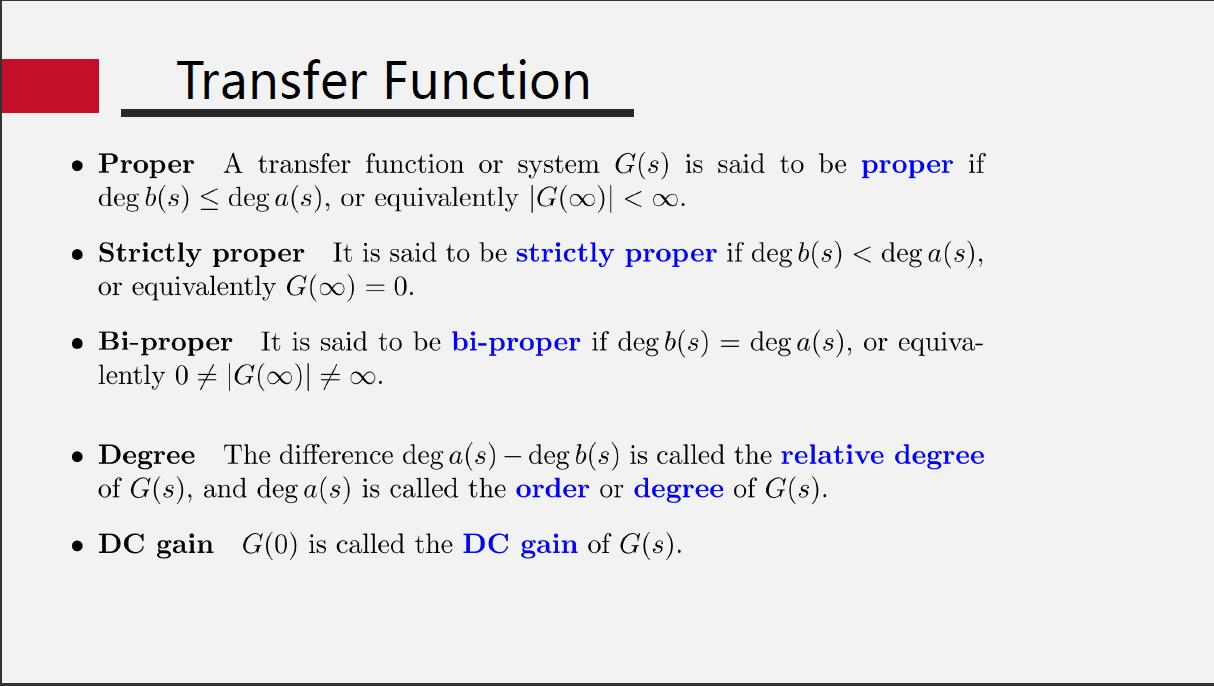 Transfer Function

• **Proper** A transfer function or system $G(s)$ is said to be **proper** if $\deg b(s) \leq \deg a(s)$, or equivalently $|G(\infty)| < \infty$.

• **Strictly proper** It is said to be **strictly proper** if $\deg b(s) < \deg a(s)$, or equivalently $G(\infty) = 0$.

• **Bi-proper** It is said to be **bi-proper** if $\deg b(s) = \deg a(s)$, or equivalently $0 \neq |G(\infty)| \neq \infty$.

• **Degree** The difference $\deg a(s) - \deg b(s)$ is called the **relative degree** of $G(s)$, and $\deg a(s)$ is called the **order** or **degree** of $G(s)$.

• **DC gain** $G(0)$ is called the **DC gain** of $G(s)$.